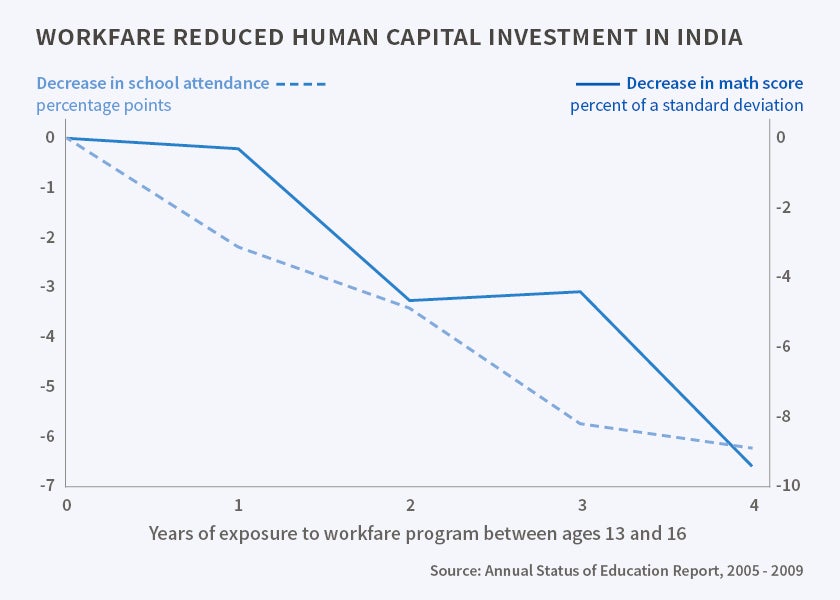 WORKFARE REDUCED HUMAN CAPITAL INVESTMENT IN INDIA

Decrease in school attendance
percentage points

Decrease in math score
percent of a standard deviation

0
-1
-2
-3
-4
-5
-6
-7

0
-2
-4
-6
-8
-10

0
1
2
3
4

Years of exposure to workfare program between ages 13 and 16

Source: Annual Status of Education Report, 2005 - 2009